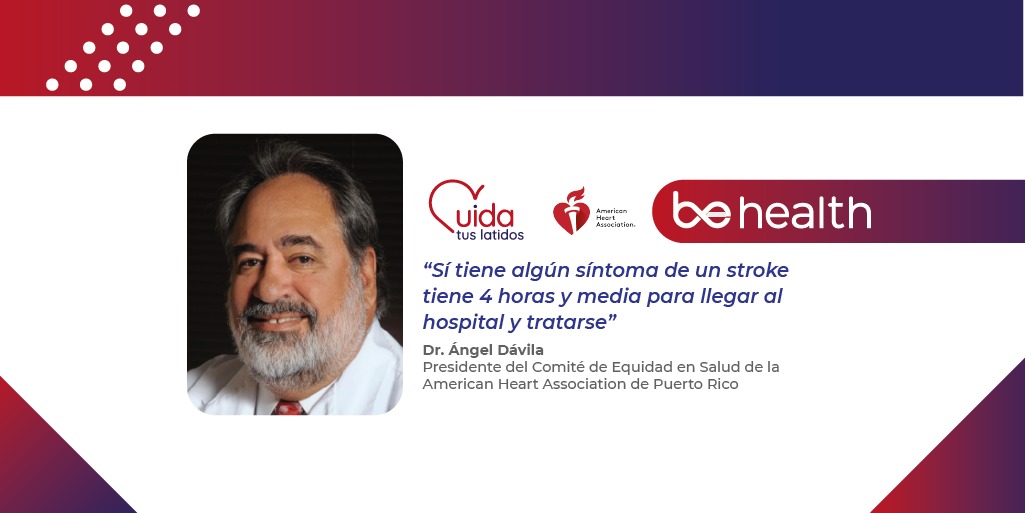 Cuida tus latidos

American Heart Association.

be health

“Sí tiene algún síntoma de un stroke tiene 4 horas y media para llegar al hospital y tratarse”

Dr. Ángel Dávila
Presidente del Comité de Equidad en Salud de la American Heart Association de Puerto Rico